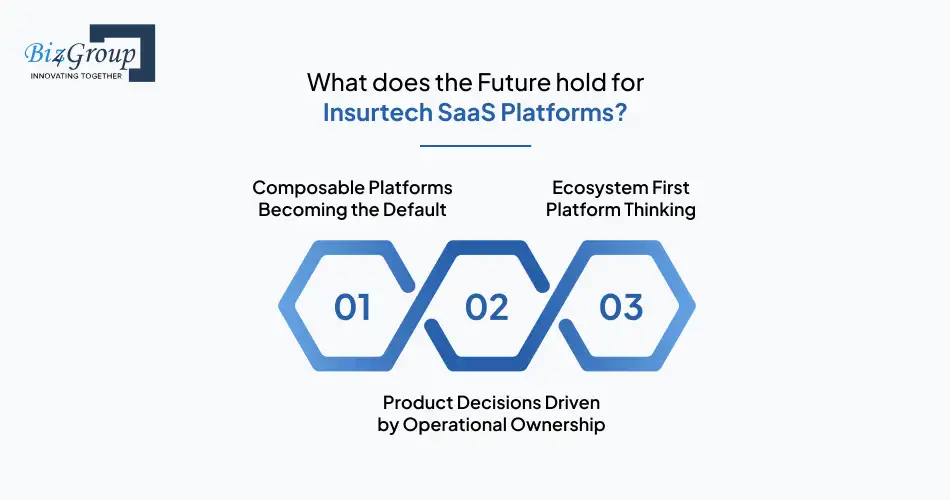 Biz4Group
INNOVATING TOGETHER

What does the Future hold for Insurtech SaaS Platforms?

Composable Platforms Becoming the Default

Ecosystem First Platform Thinking

01

02

03

Product Decisions Driven by Operational Ownership